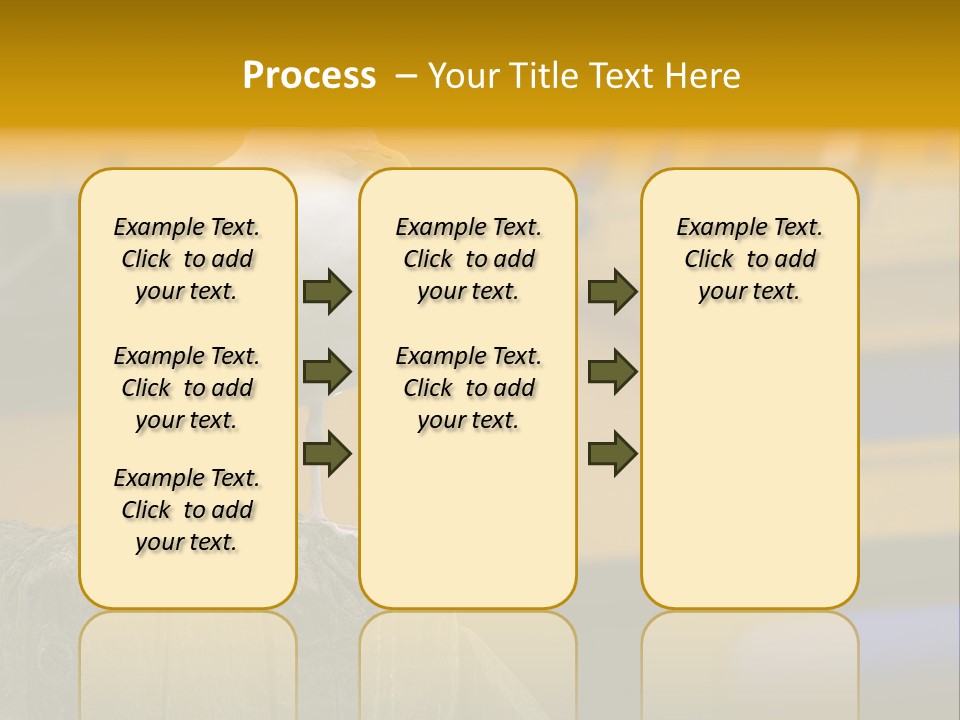 Process – Your Title Text Here

Example Text. Click to add your text.

Example Text. Click to add your text.

Example Text. Click to add your text.

Example Text. Click to add your text.

Example Text. Click to add your text.

Example Text. Click to add your text.